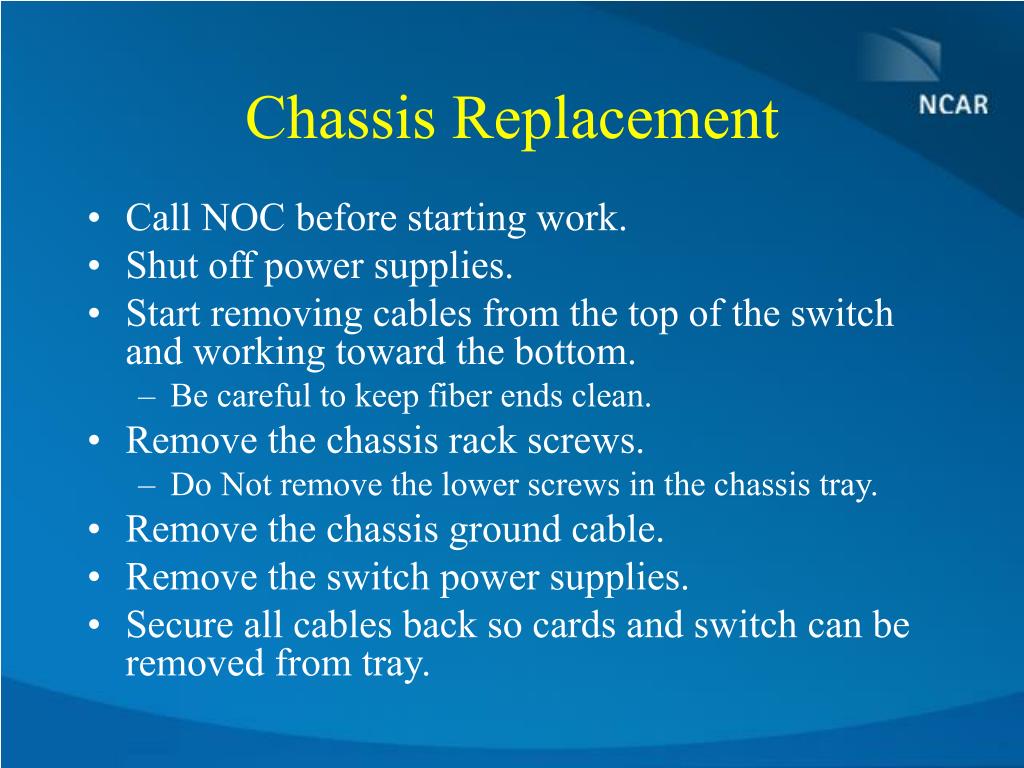 NCAR

Chassis Replacement

• Call NOC before starting work.
• Shut off power supplies.
• Start removing cables from the top of the switch and working toward the bottom.
  – Be careful to keep fiber ends clean.
• Remove the chassis rack screws.
  – Do Not remove the lower screws in the chassis tray.
• Remove the chassis ground cable.
• Remove the switch power supplies.
• Secure all cables back so cards and switch can be removed from tray.